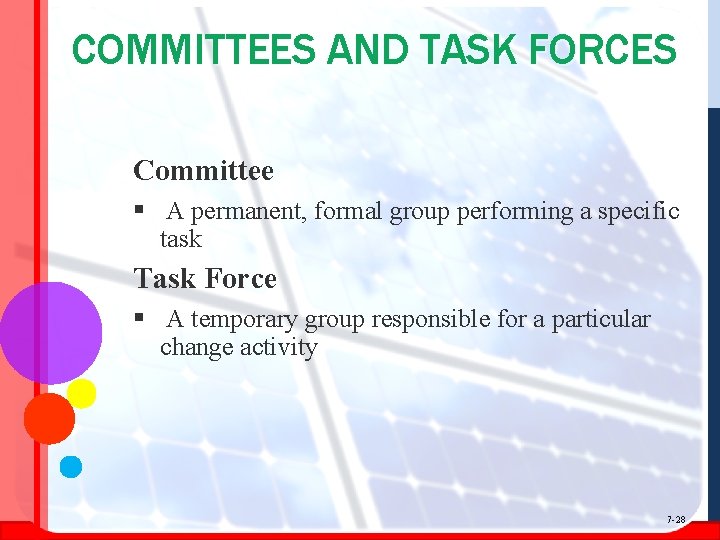 COMMITTEES AND TASK FORCES

Committee

▪ A permanent, formal group performing a specific task

Task Force

▪ A temporary group responsible for a particular change activity

7-28